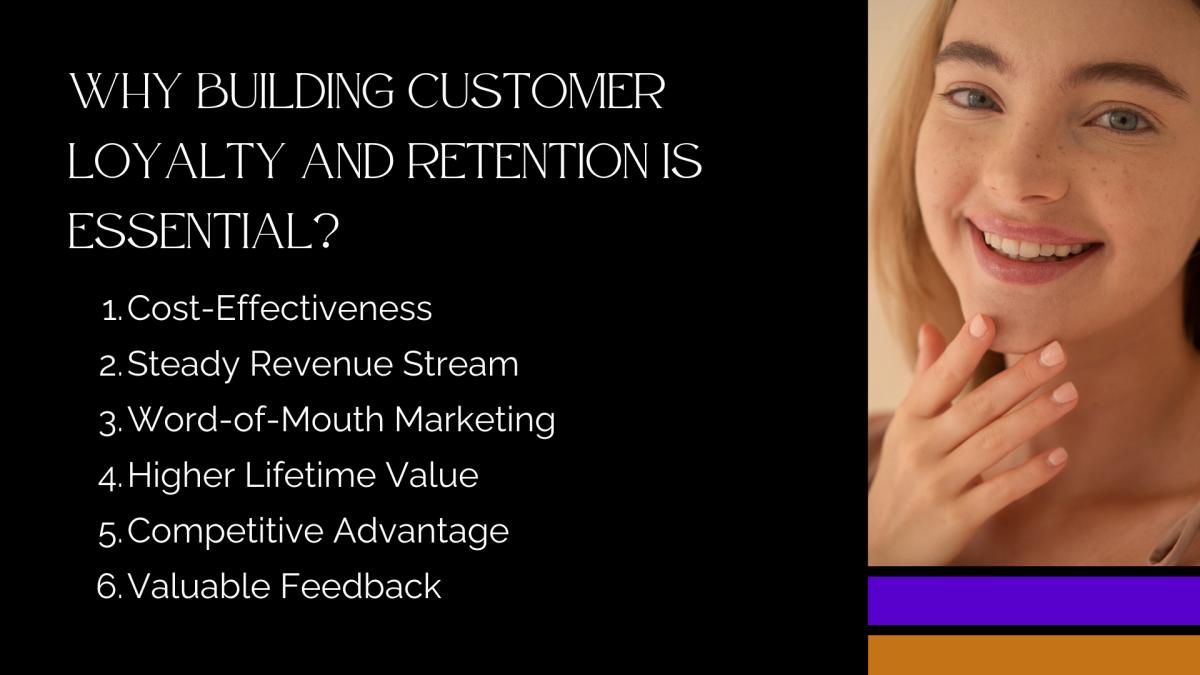 WHY BUILDING CUSTOMER LOYALTY AND RETENTION IS ESSENTIAL?

1. Cost-Effectiveness
2. Steady Revenue Stream
3. Word-of-Mouth Marketing
4. Higher Lifetime Value
5. Competitive Advantage
6. Valuable Feedback